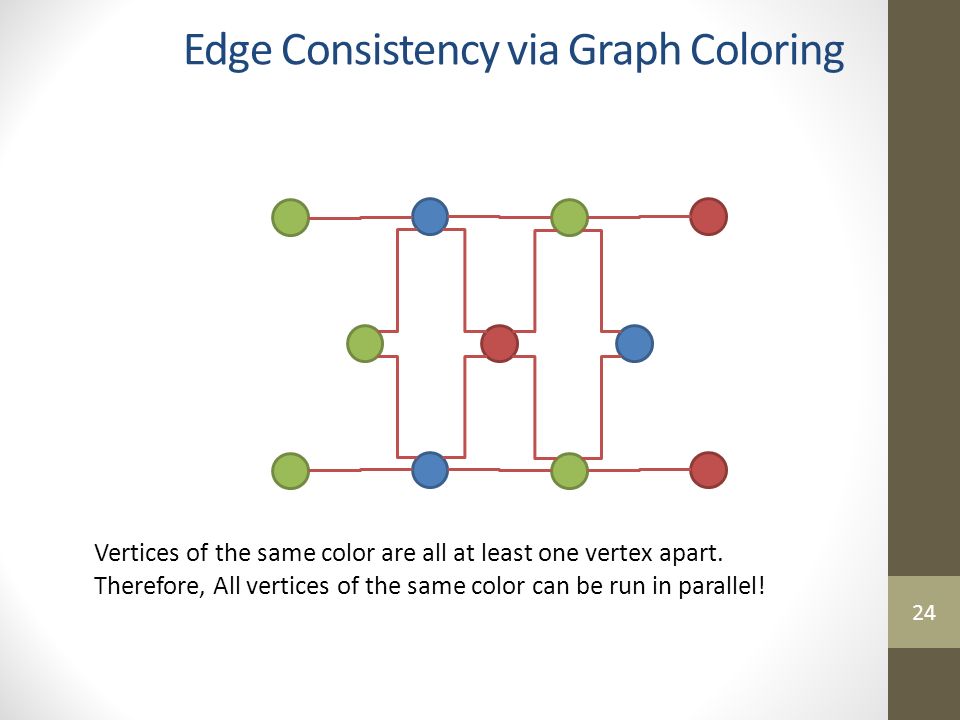 Edge Consistency via Graph Coloring

Vertices of the same color are all at least one vertex apart.
Therefore, All vertices of the same color can be run in parallel!

24